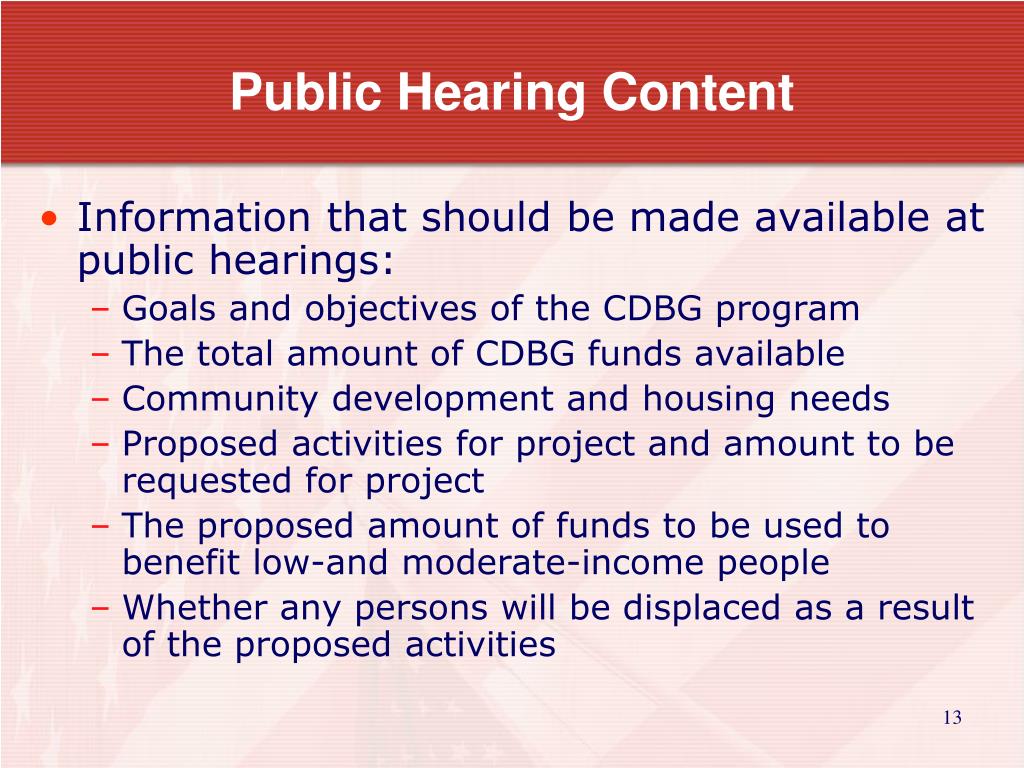 Public Hearing Content

• Information that should be made available at public hearings:
– Goals and objectives of the CDBG program
– The total amount of CDBG funds available
– Community development and housing needs
– Proposed activities for project and amount to be requested for project
– The proposed amount of funds to be used to benefit low-and moderate-income people
– Whether any persons will be displaced as a result of the proposed activities

13